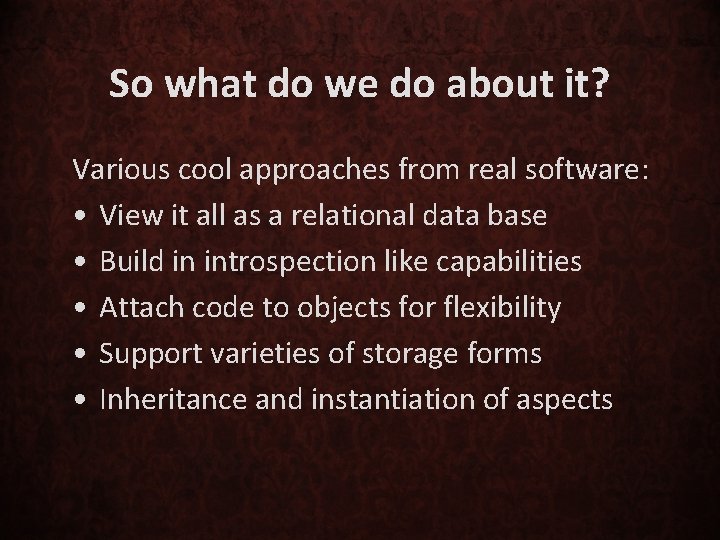 So what do we do about it?

Various cool approaches from real software:
• View it all as a relational data base
• Build in introspection like capabilities
• Attach code to objects for flexibility
• Support varieties of storage forms
• Inheritance and instantiation of aspects